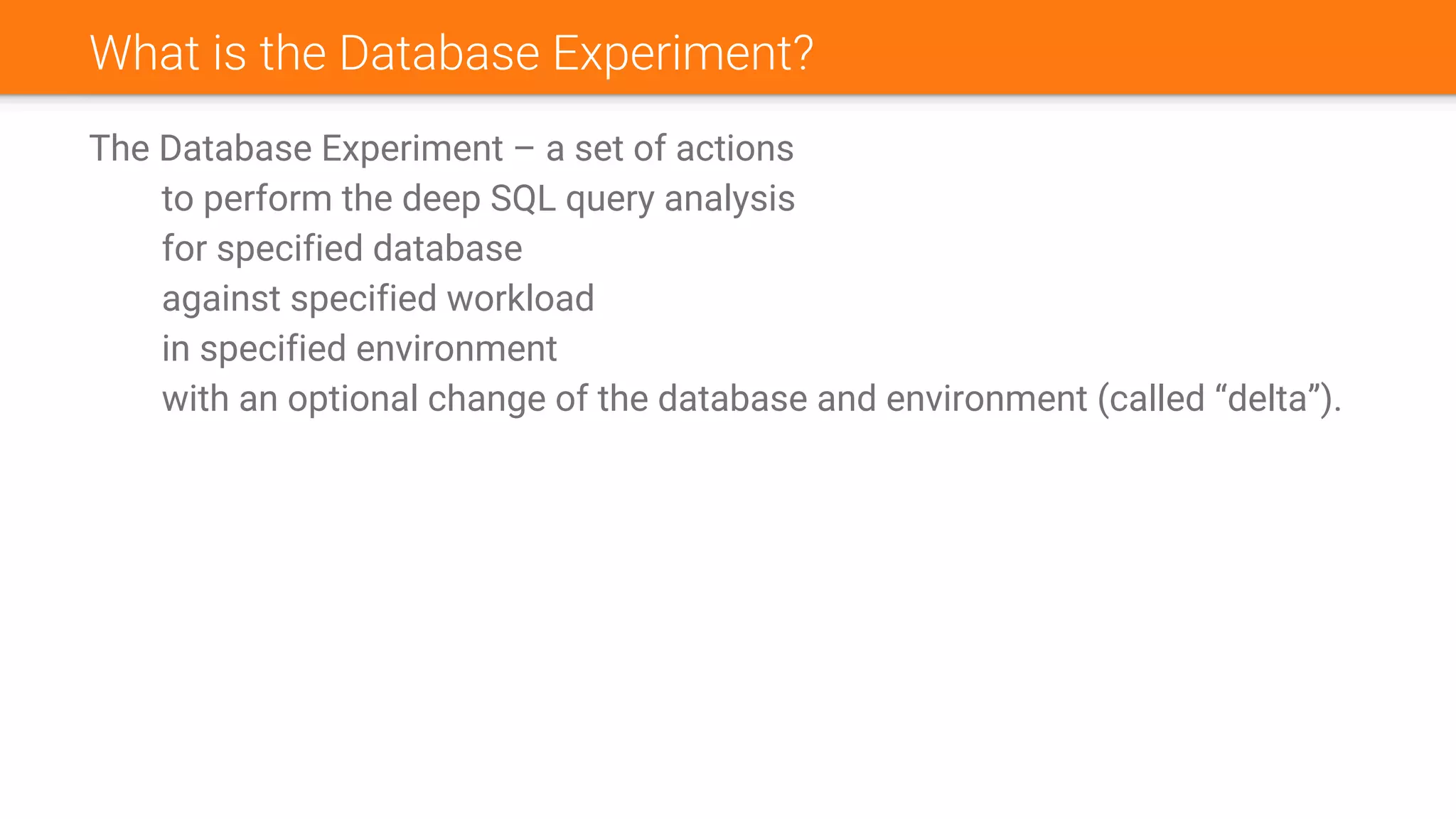 What is the Database Experiment?

The Database Experiment – a set of actions
to perform the deep SQL query analysis
for specified database
against specified workload
in specified environment
with an optional change of the database and environment (called “delta”).